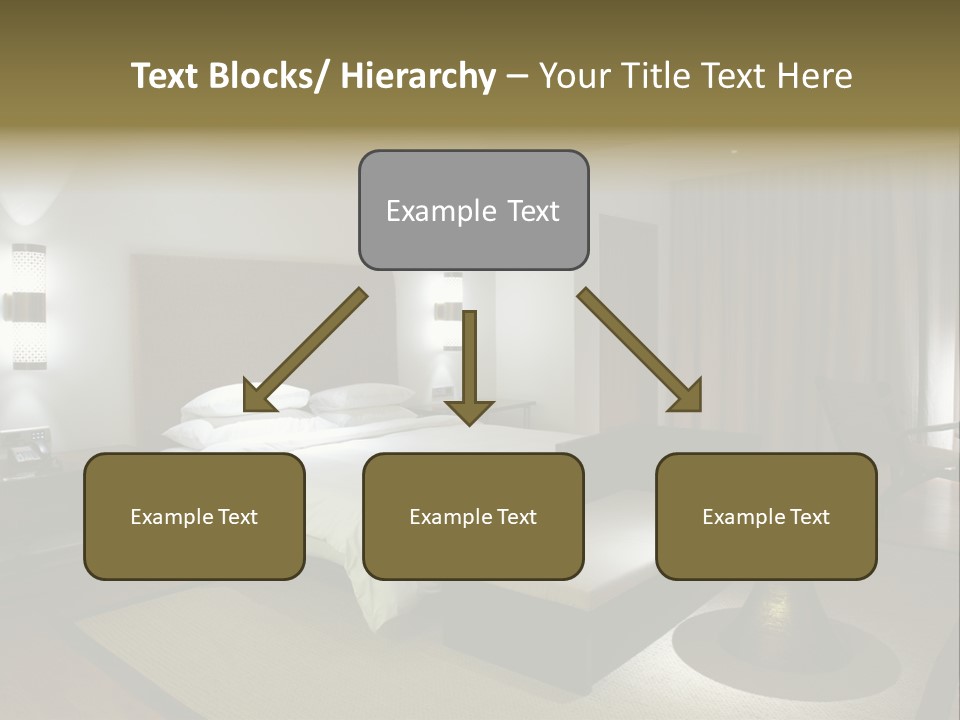 Text Blocks/ Hierarchy – Your Title Text Here

Example Text

Example Text

Example Text

Example Text